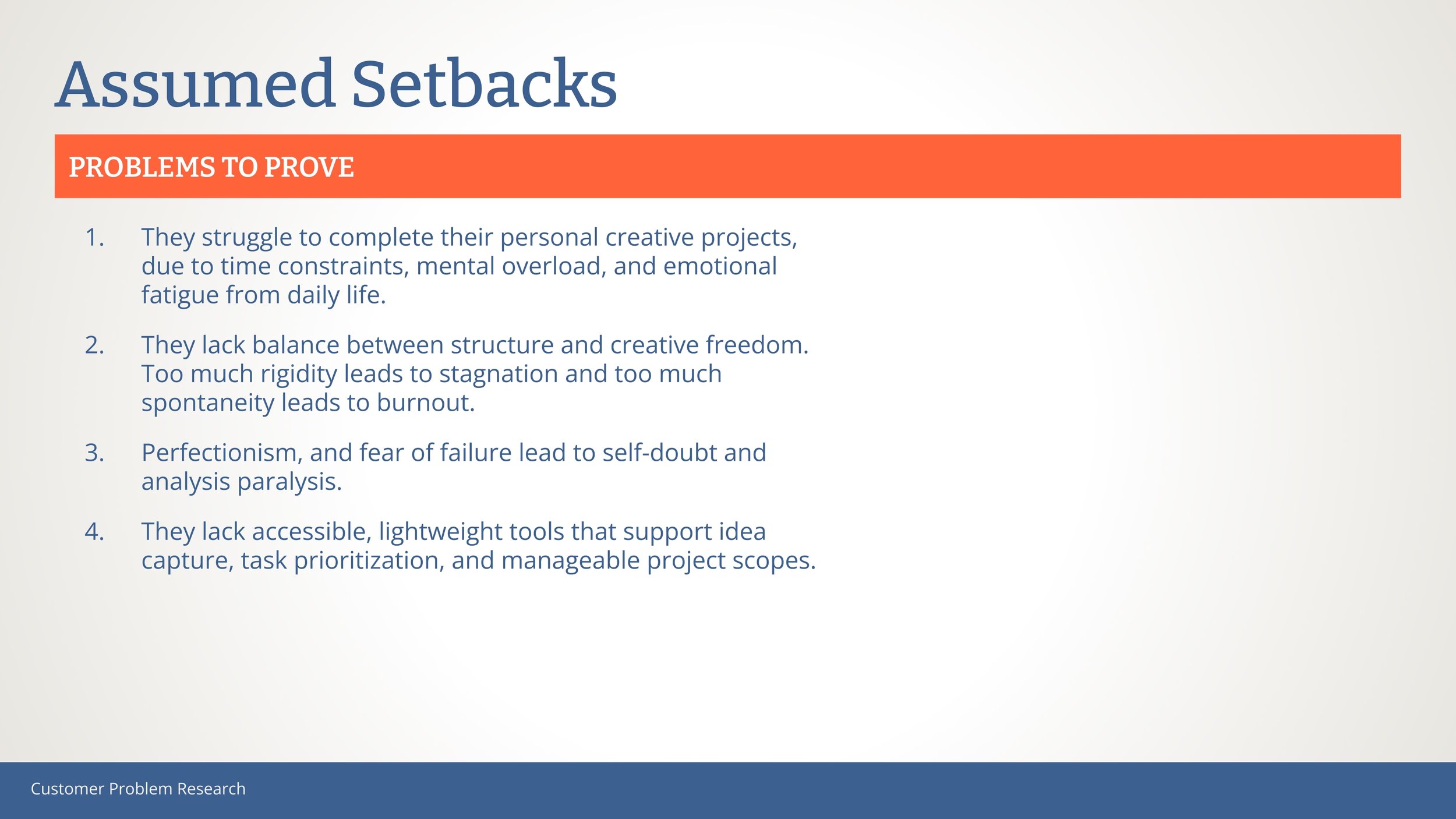 Assumed Setbacks

PROBLEMS TO PROVE

1. They struggle to complete their personal creative projects, due to time constraints, mental overload, and emotional fatigue from daily life.

2. They lack balance between structure and creative freedom. Too much rigidity leads to stagnation and too much spontaneity leads to burnout.

3. Perfectionism, and fear of failure lead to self-doubt and analysis paralysis.

4. They lack accessible, lightweight tools that support idea capture, task prioritization, and manageable project scopes.

Customer Problem Research